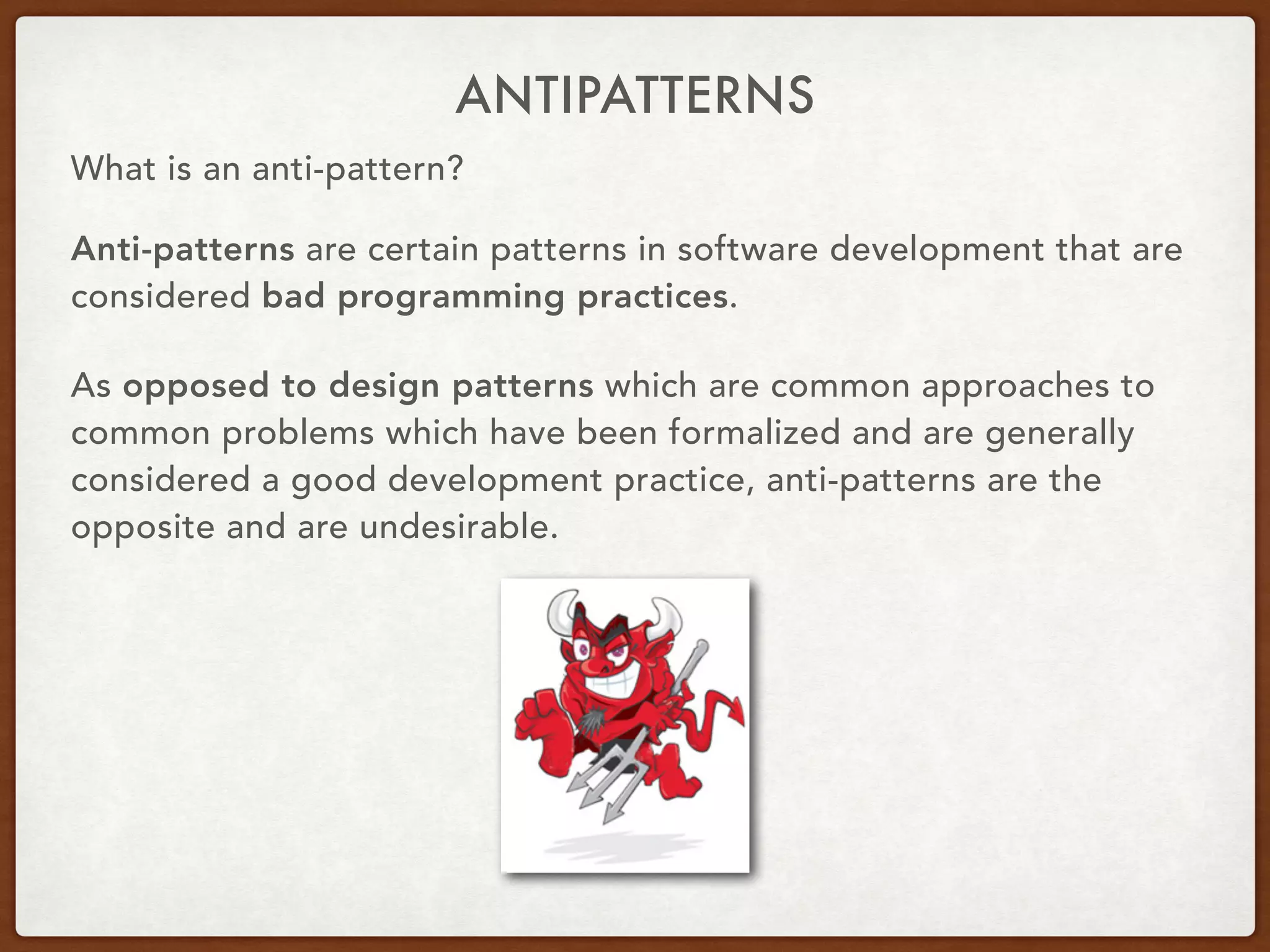 ANTIPATTERNS

What is an anti-pattern?

Anti-patterns are certain patterns in software development that are considered bad programming practices.

As opposed to design patterns which are common approaches to common problems which have been formalized and are generally considered a good development practice, anti-patterns are the opposite and are undesirable.